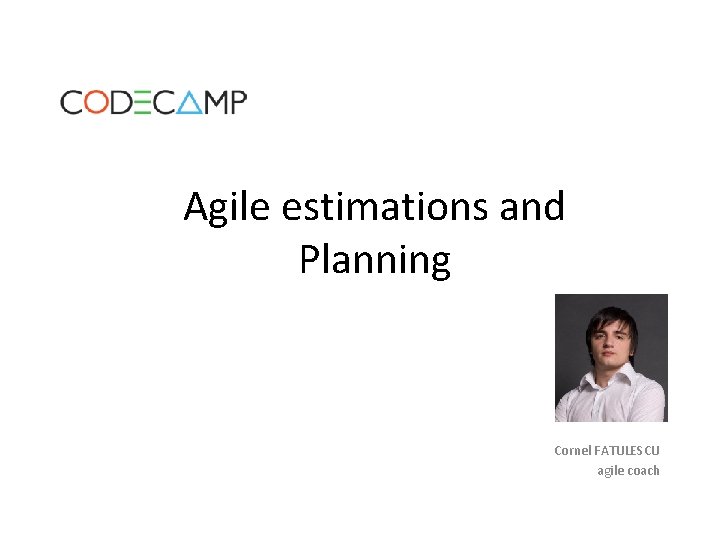 CODECAMP

Agile estimations and Planning

Cornel FATULESCU
agile coach